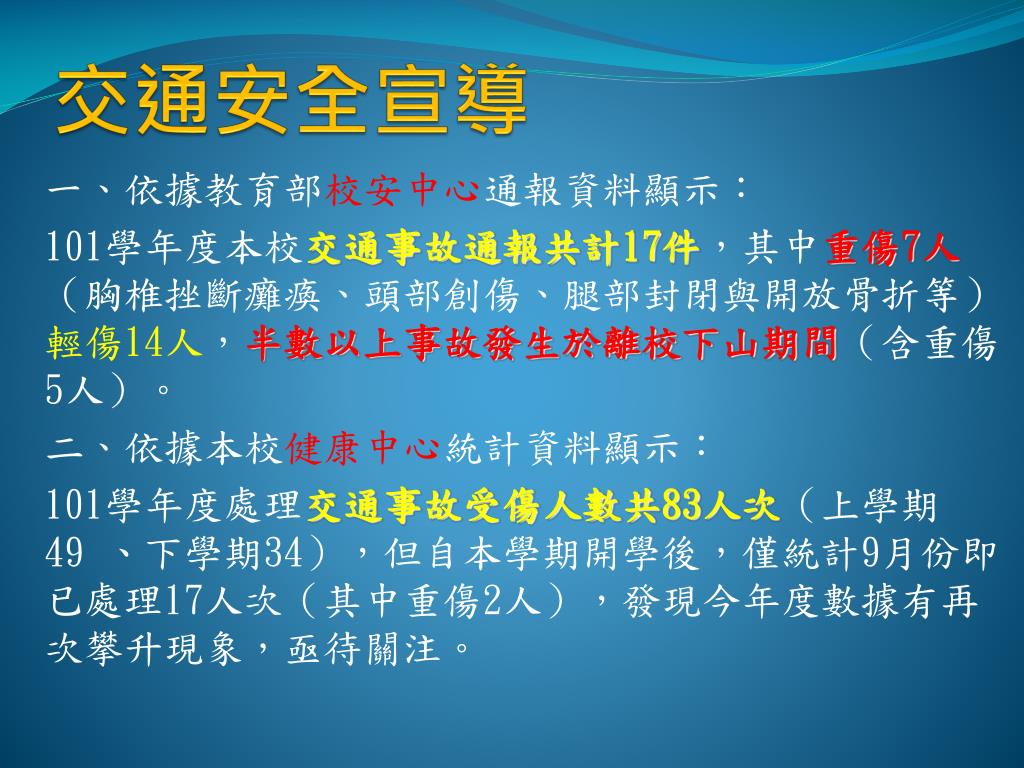 交通安全宣導

一、依據教育部校安中心通報資料顯示：

101學年度本校交通事故通報共計17件，其中重傷7人（胸椎挫斷癱瘓、頭部創傷、腿部封閉與開放骨折等）輕傷14人，半數以上事故發生於離校下山期間（含重傷5人）。

二、依據本校健康中心統計資料顯示：

101學年度處理交通事故受傷人數共83人次（上學期49 、下學期34），但自本學期開學後，僅統計9月份即已處理17人次（其中重傷2人），發現今年度數據有再次攀升現象，亟待關注。